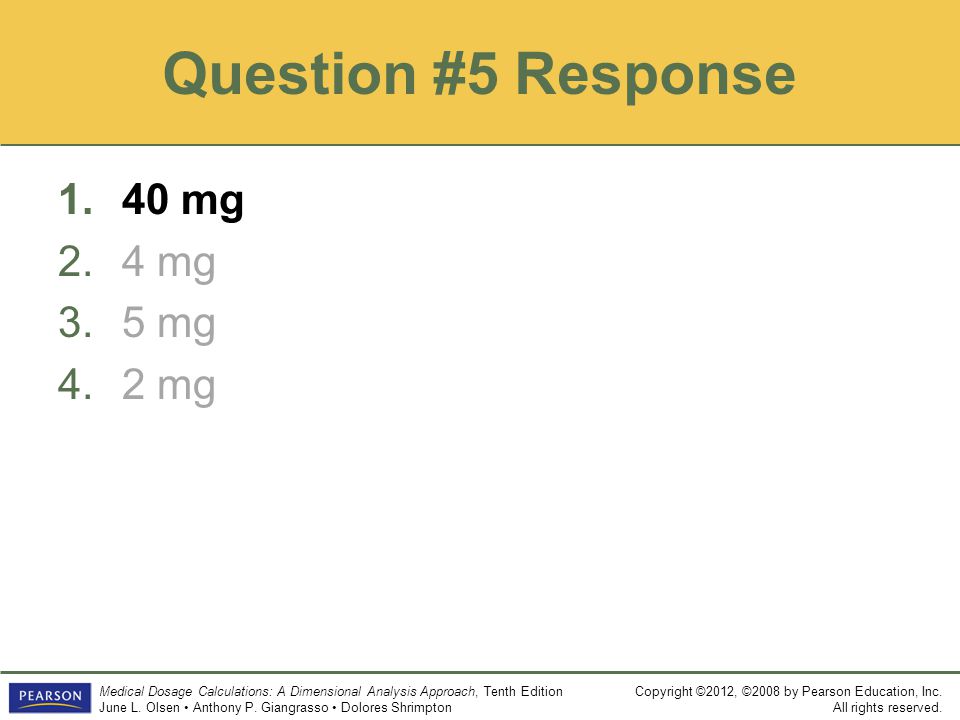 Question #5 Response

1. 40 mg
2. 4 mg
3. 5 mg
4. 2 mg

PEARSON

Medical Dosage Calculations: A Dimensional Analysis Approach, Tenth Edition
June L. Olsen • Anthony P. Giangrasso • Dolores Shrimpton

Copyright ©2012, ©2008 by Pearson Education, Inc.
All rights reserved.